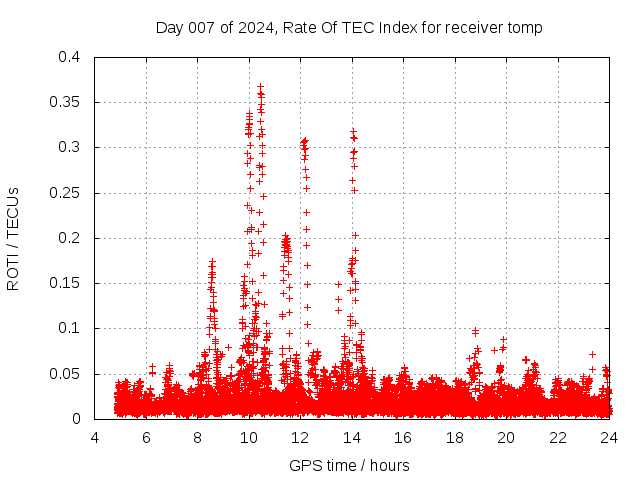 Day 007 of 2024, Rate Of TEC Index for receiver tomp

ROTI / TECUs

0.4
0.35
0.3
0.25
0.2
0.15
0.1
0.05
0

4 6 8 10 12 14 16 18 20 22 24

GPS time / hours